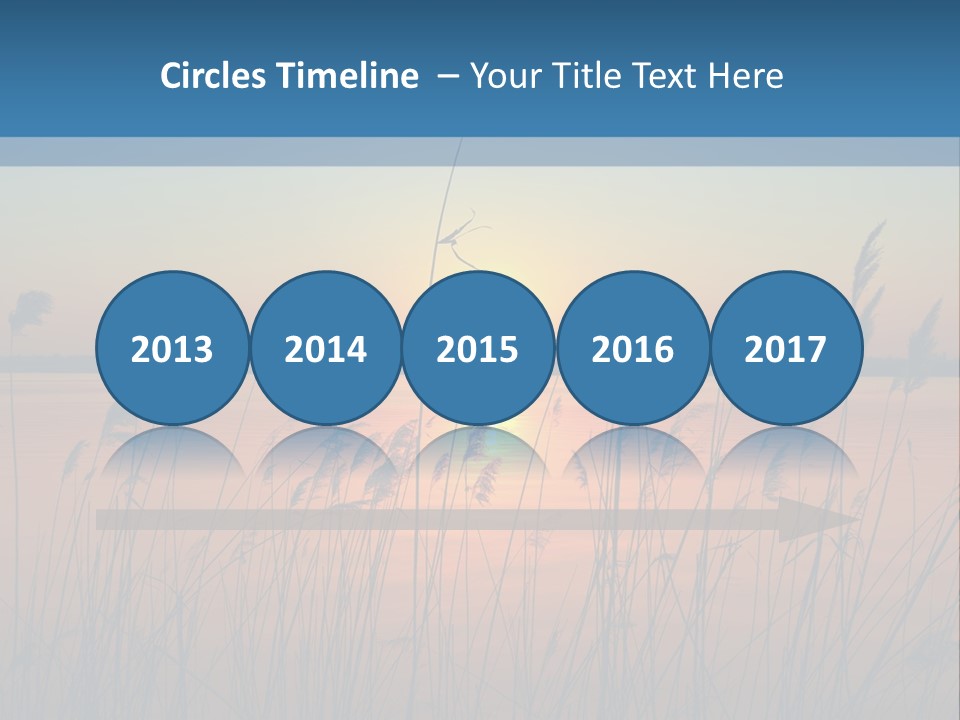 Circles Timeline – Your Title Text Here

2013

2014

2015

2016

2017